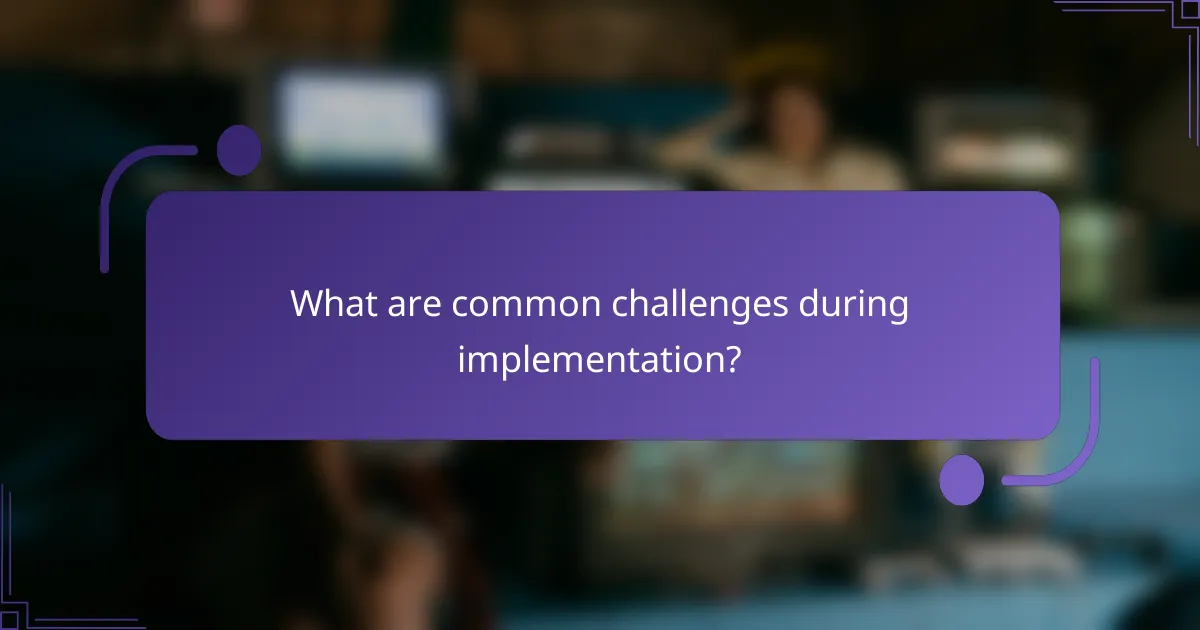 What are common challenges during implementation?